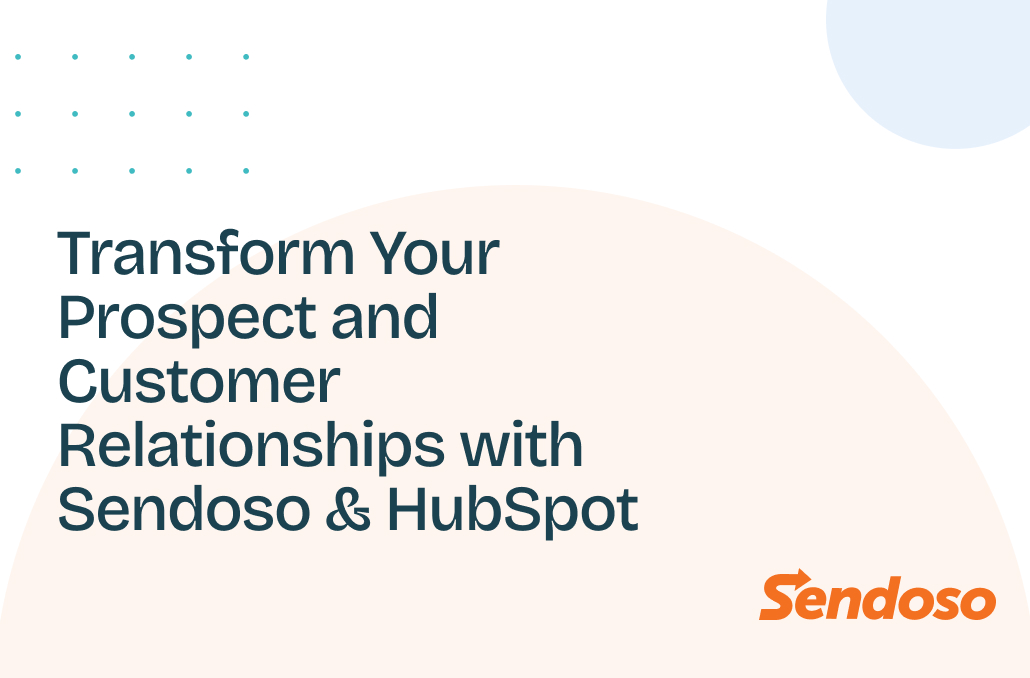 Transform Your Prospect and Customer Relationships with Sendoso & HubSpot

Sendoso